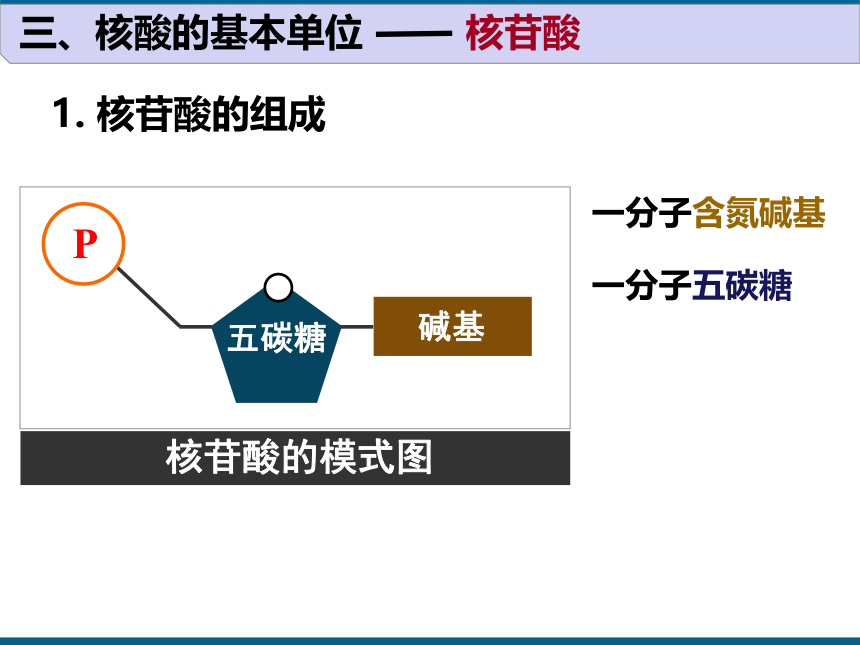 三、核酸的基本单位 —— 核苷酸

1. 核苷酸的组成

P

五碳糖

碱基

核苷酸的模式图

一分子含氮碱基

一分子五碳糖